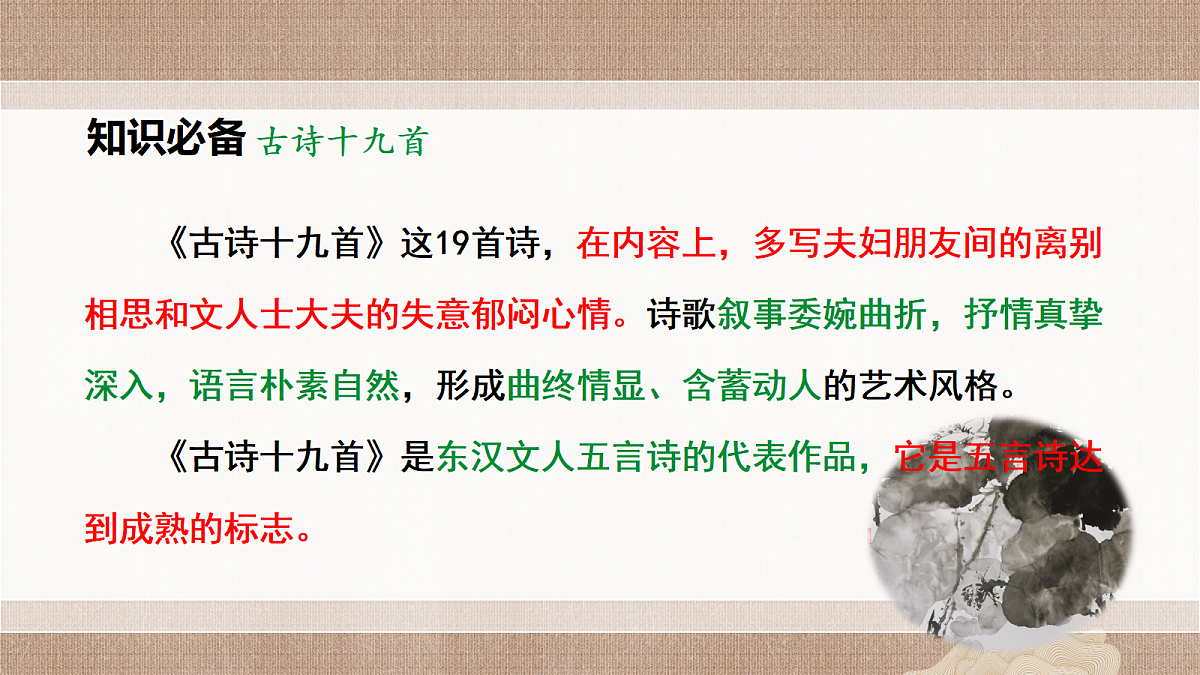 知识必备 古诗十九首

《古诗十九首》这19首诗，在内容上，多写夫妇朋友间的离别相思和文人士大夫的失意郁闷心情。诗歌叙事委婉曲折，抒情真挚深入，语言朴素自然，形成曲终情显、含蓄动人的艺术风格。

《古诗十九首》是东汉文人五言诗的代表作品，它是五言诗达到成熟的标志。